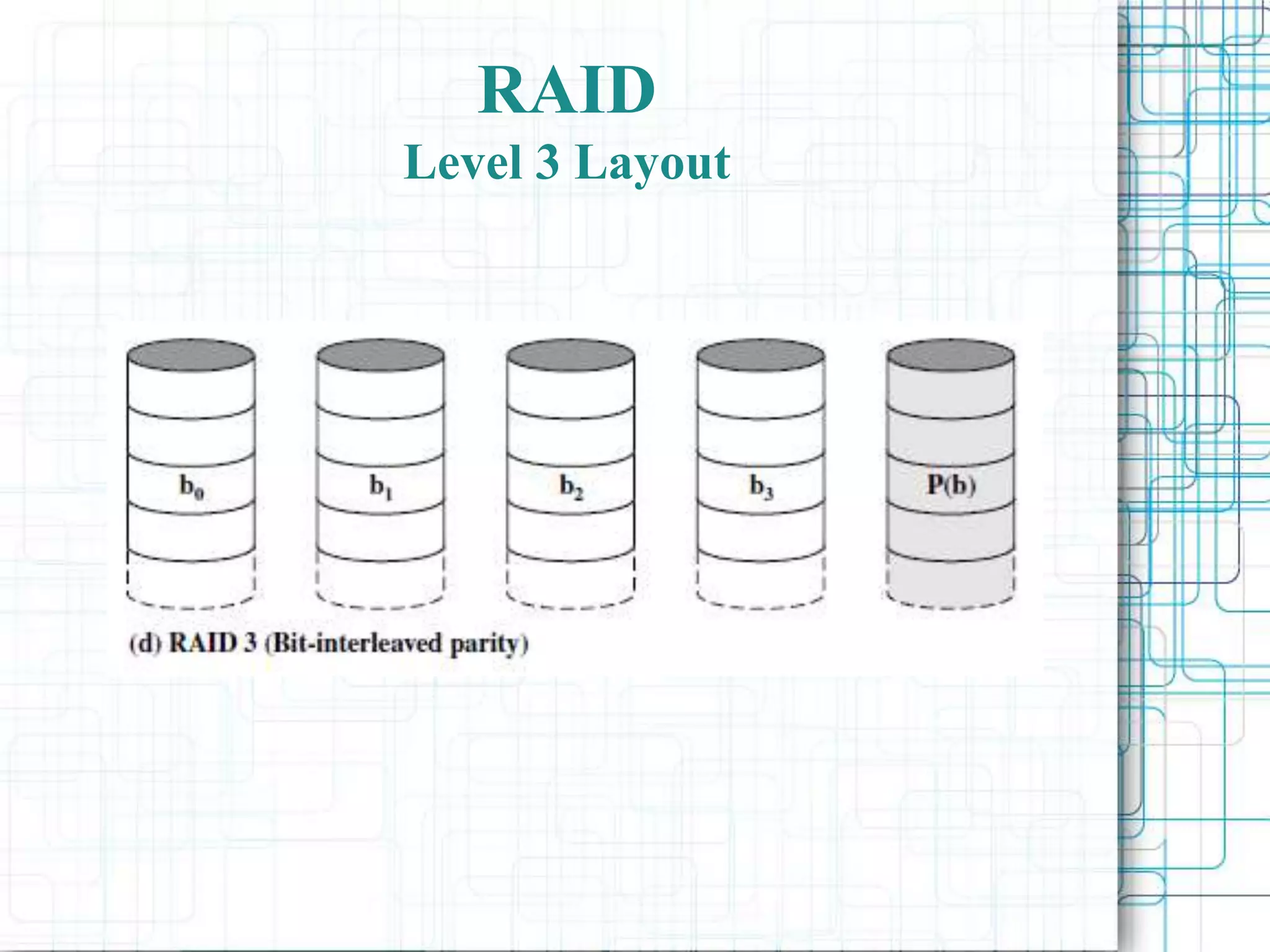 RAID
Level 3 Layout

$b_0$

$b_1$

$b_2$

$b_3$

P(b)

(d) RAID 3 (Bit-interleaved parity)